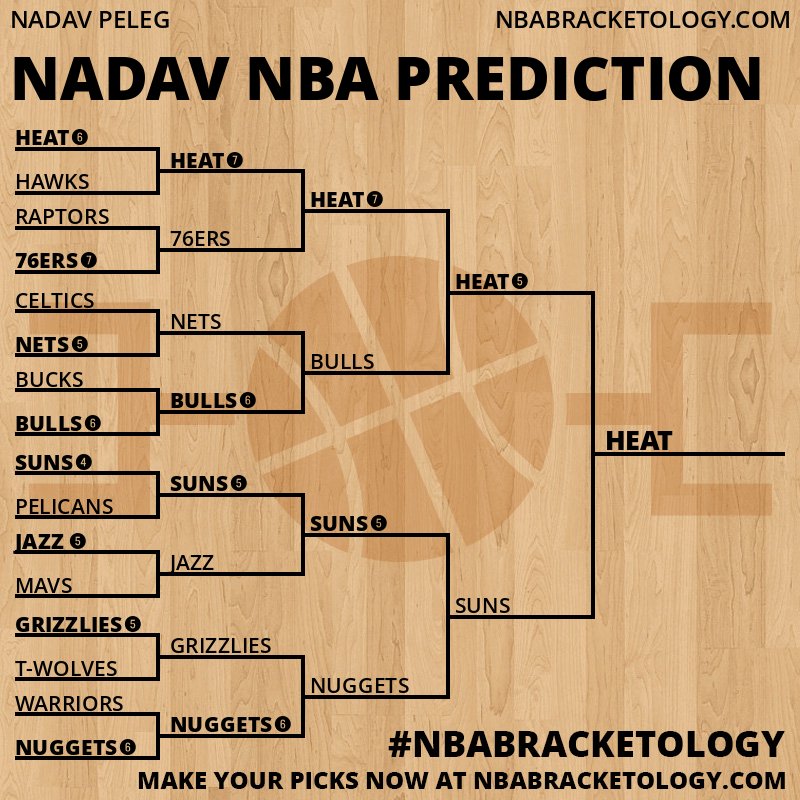 NADAV PELEG

NBABRACKETOLOGY.COM

NADAV NBA PREDICTION

HEAT 6
HAWKS
RAPTORS
76ERS 7
CELTICS
NETS 5
BUCKS
BULLS 6
SUNS 4
PELICANS
JAZZ 5
MAVS
GRIZZLIES 5
T-WOLVES
WARRIORS
NUGGETS 6

HEAT 7
76ERS
NETS
BULLS 6
SUNS 5
JAZZ
GRIZZLIES
NUGGETS 6

HEAT 7
BULLS
SUNS 5
NUGGETS

HEAT 5
SUNS

HEAT

#NBABRACKETOLOGY

MAKE YOUR PICKS NOW AT NBABRACKETOLOGY.COM